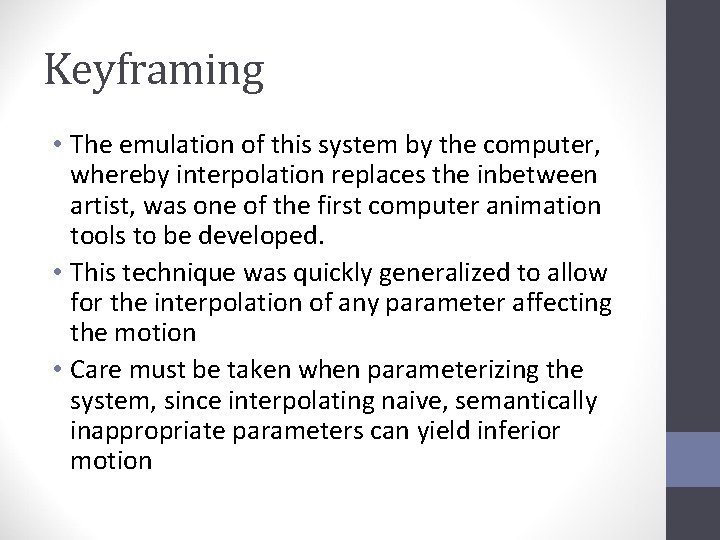 Keyframing

• The emulation of this system by the computer, whereby interpolation replaces the inbetween artist, was one of the first computer animation tools to be developed.
• This technique was quickly generalized to allow for the interpolation of any parameter affecting the motion
• Care must be taken when parameterizing the system, since interpolating naive, semantically inappropriate parameters can yield inferior motion